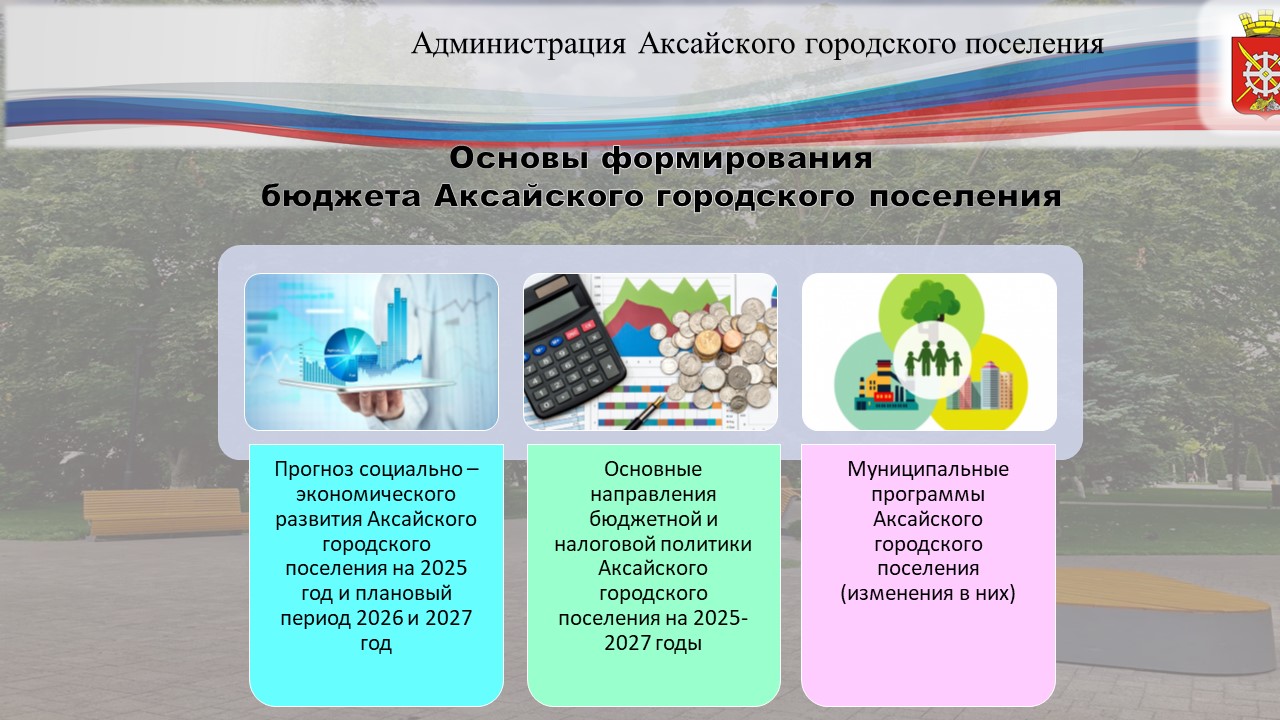 Администрация Аксайского городского поселения

Основы формирования бюджета Аксайского городского поселения

Прогноз социально – экономического развития Аксайского городского поселения на 2025 год и плановый период 2026 и 2027 год

Основные направления бюджетной и налоговой политики Аксайского городского поселения на 2025-2027 годы

Муниципальные программы Аксайского городского поселения (изменения в них)